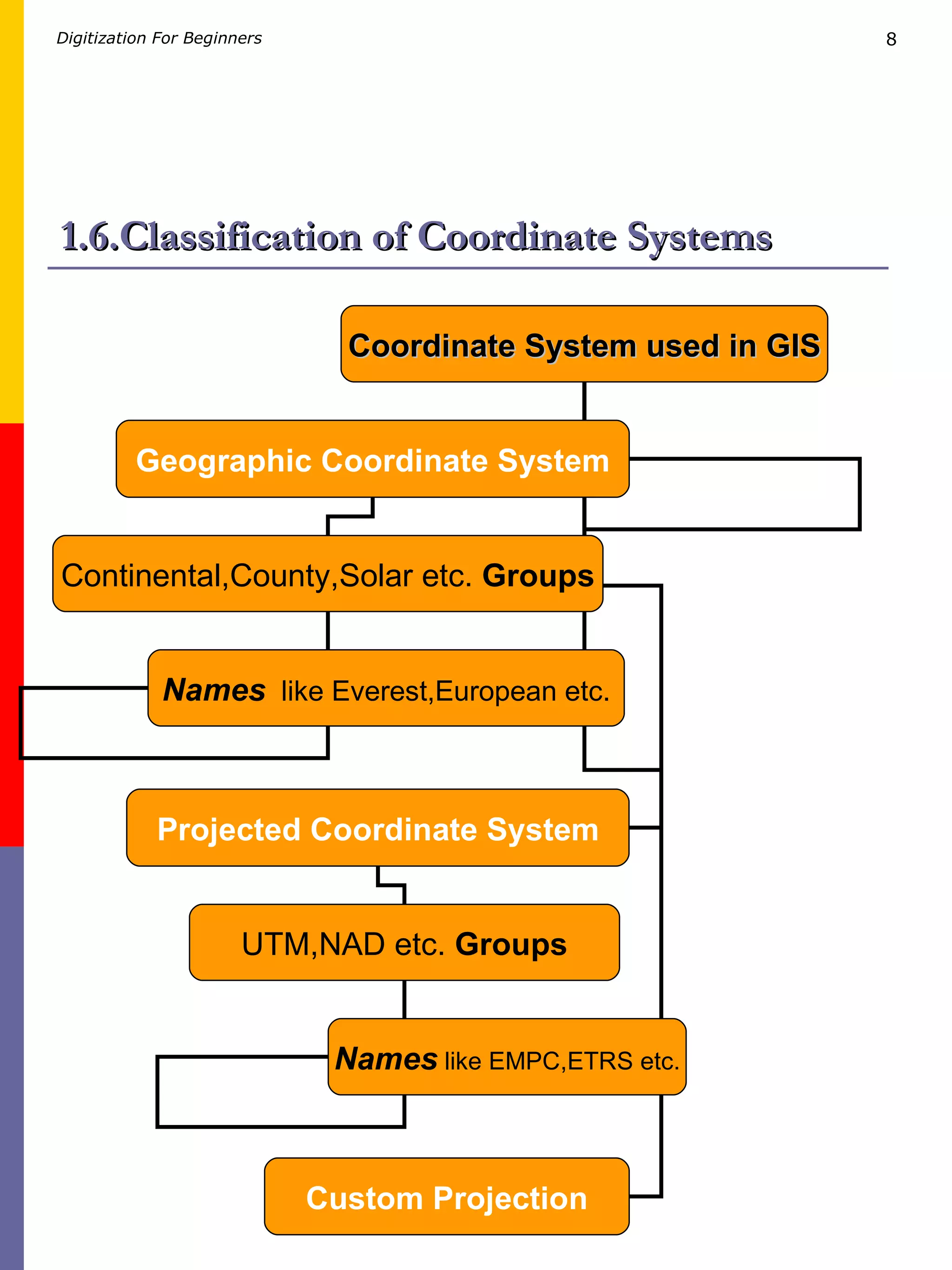 Digitization For Beginners

8

1.6.Classification of Coordinate Systems

Coordinate System used in GIS

Geographic Coordinate System

Continental,County,Solar etc. Groups

Names like Everest,European etc.

Projected Coordinate System

UTM,NAD etc. Groups

Names like EMPC,ETRS etc.

Custom Projection